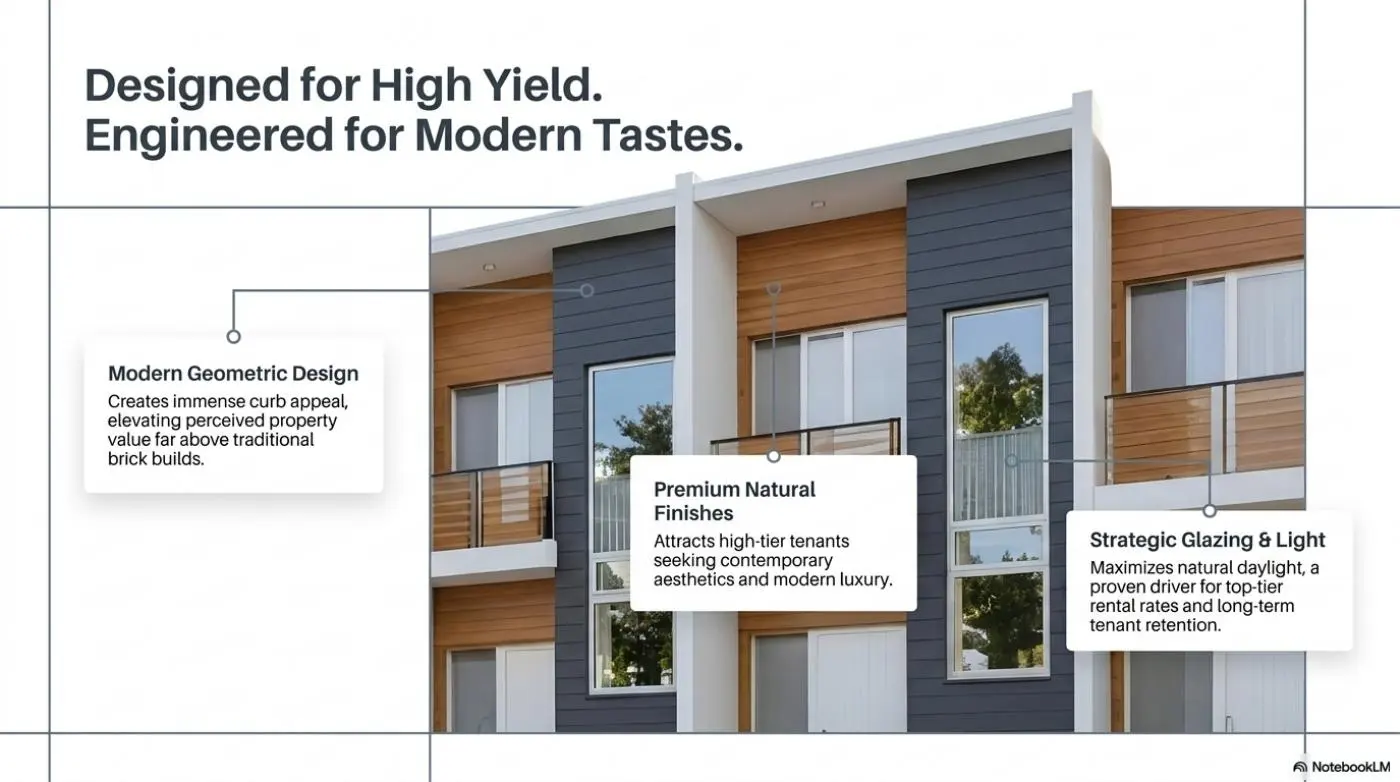 Designed for High Yield.
Engineered for Modern Tastes.

Modern Geometric Design
Creates immense curb appeal, elevating perceived property value far above traditional brick builds.

Premium Natural Finishes
Attracts high-tier tenants seeking contemporary aesthetics and modern luxury.

Strategic Glazing & Light
Maximizes natural daylight, a proven driver for top-tier rental rates and long-term tenant retention.

NotebookLM